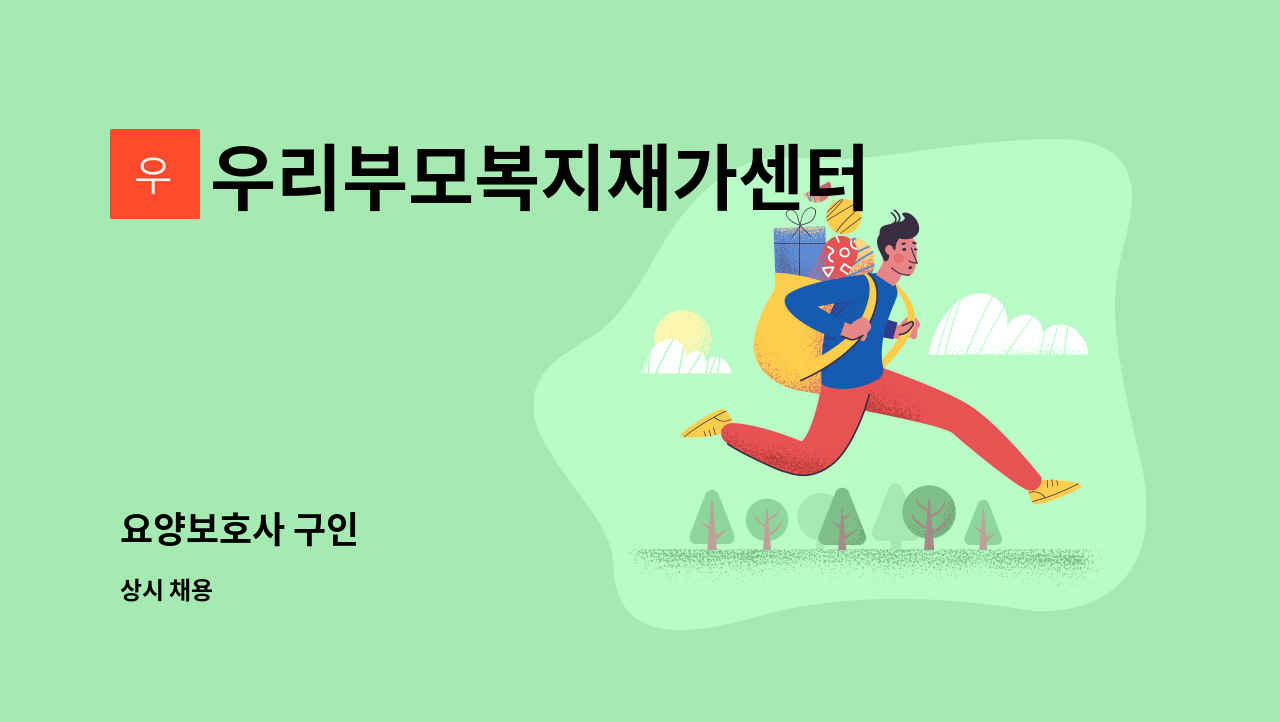 우

우리부모복지재가센터

요양보호사 구인

상시 채용